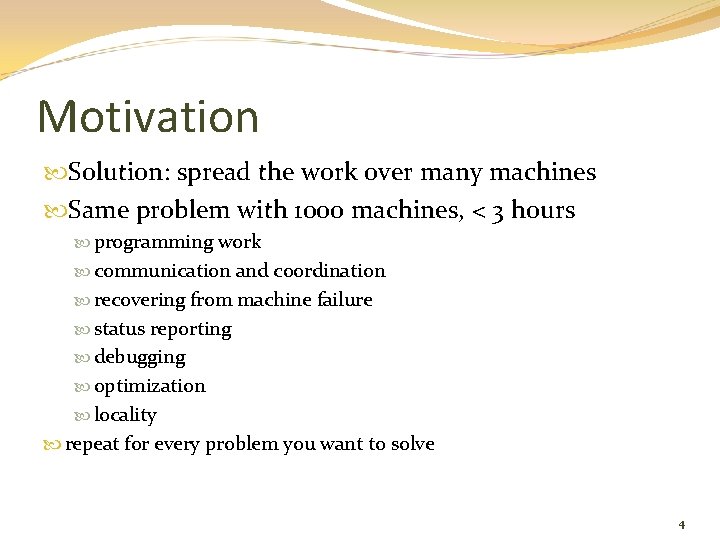 Motivation

Solution: spread the work over many machines

Same problem with 1000 machines, < 3 hours

programming work

communication and coordination

recovering from machine failure

status reporting

debugging

optimization

locality

repeat for every problem you want to solve

4